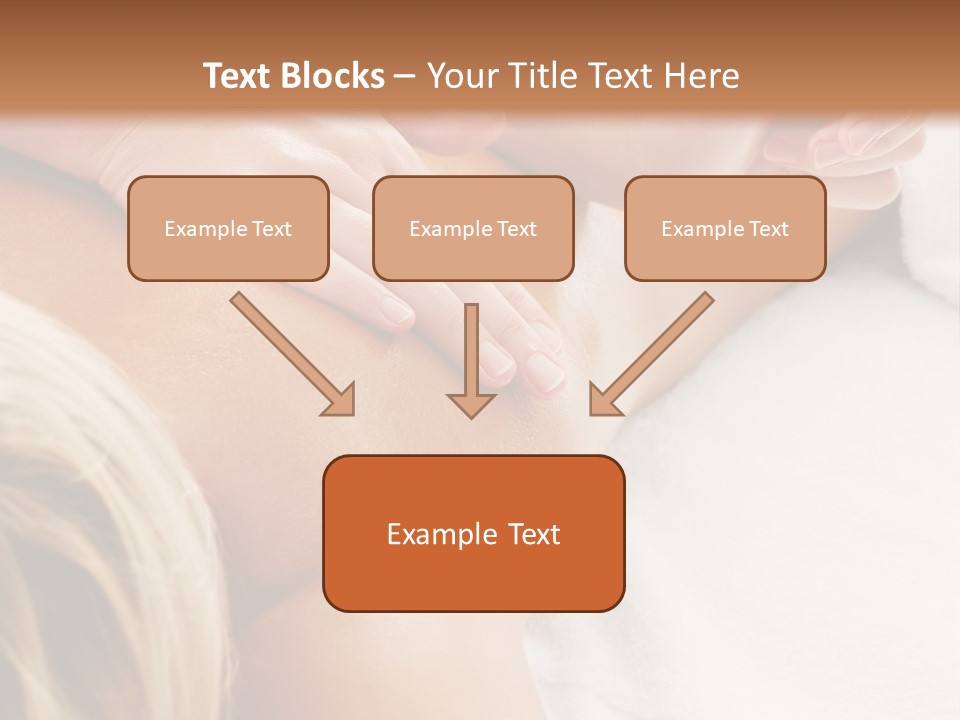 Text Blocks – Your Title Text Here

Example Text

Example Text

Example Text

Example Text